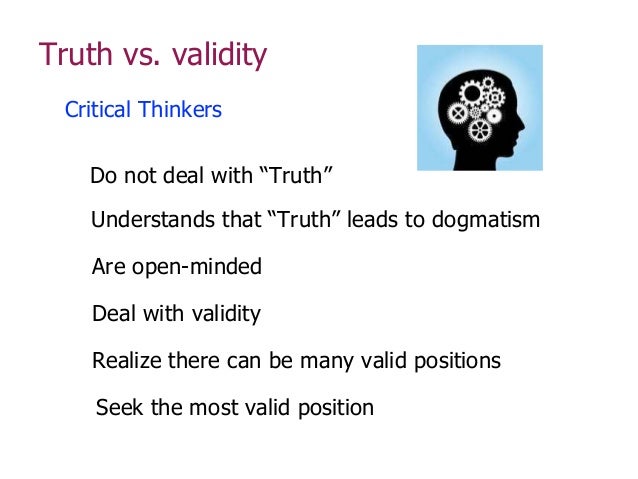 Truth vs. validity

Critical Thinkers

Do not deal with “Truth”

Understands that “Truth” leads to dogmatism

Are open-minded

Deal with validity

Realize there can be many valid positions

Seek the most valid position